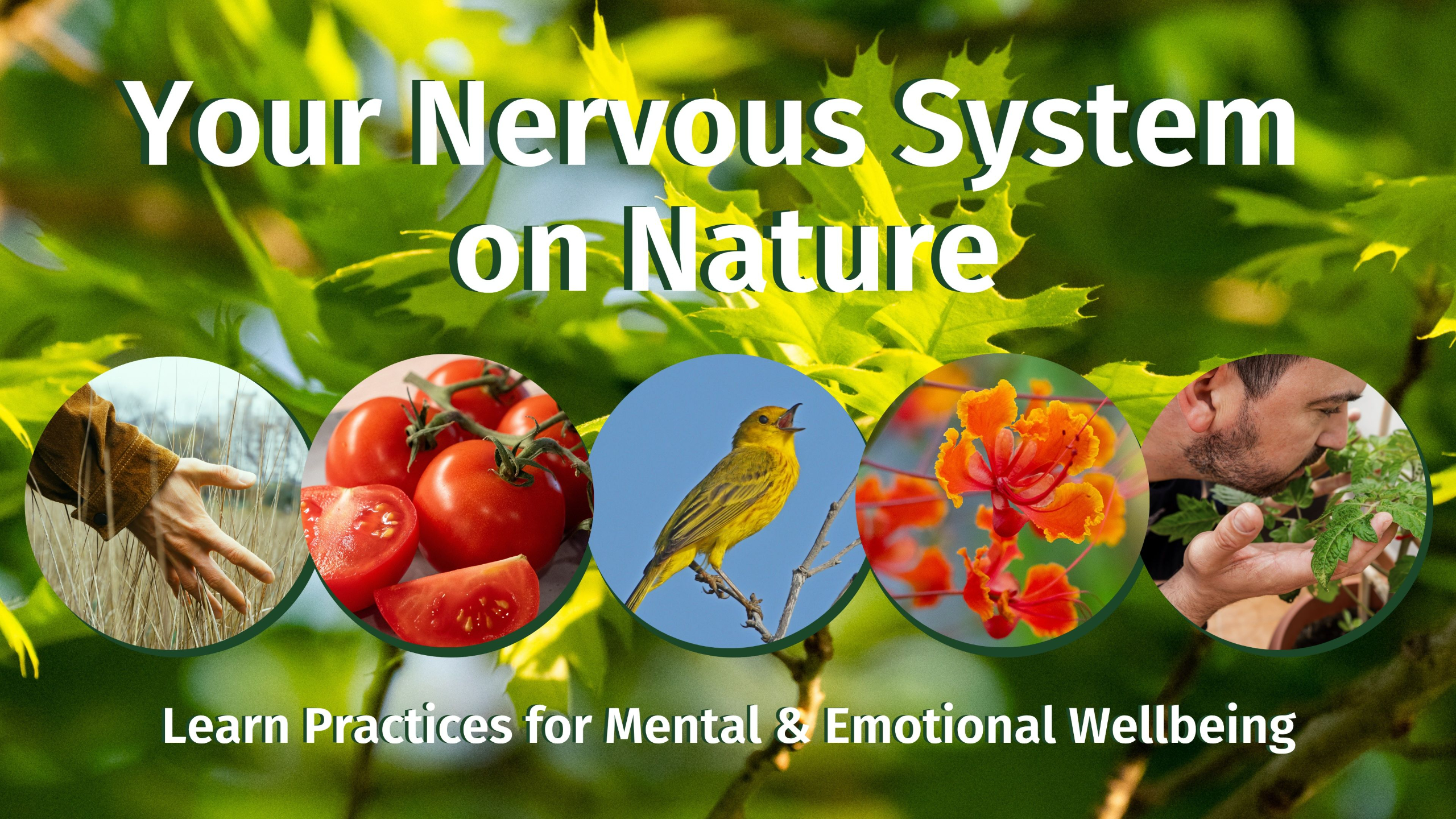 Your Nervous System on Nature

Learn Practices for Mental & Emotional Wellbeing